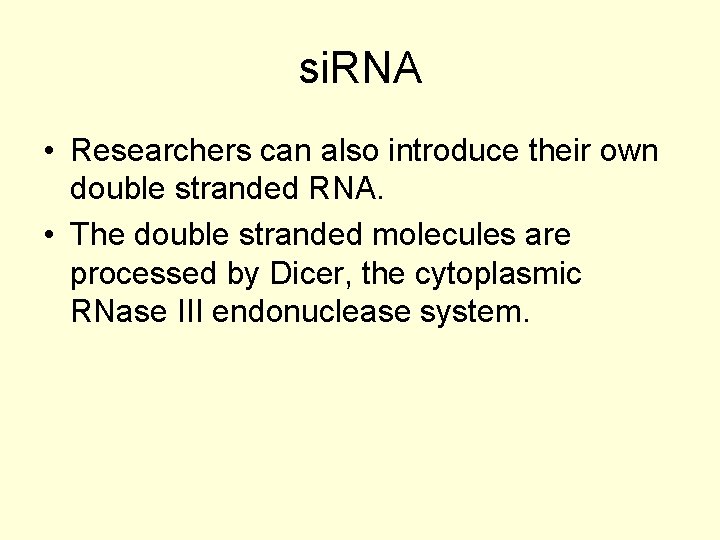 siRNA

• Researchers can also introduce their own double stranded RNA.

• The double stranded molecules are processed by Dicer, the cytoplasmic RNase III endonuclease system.